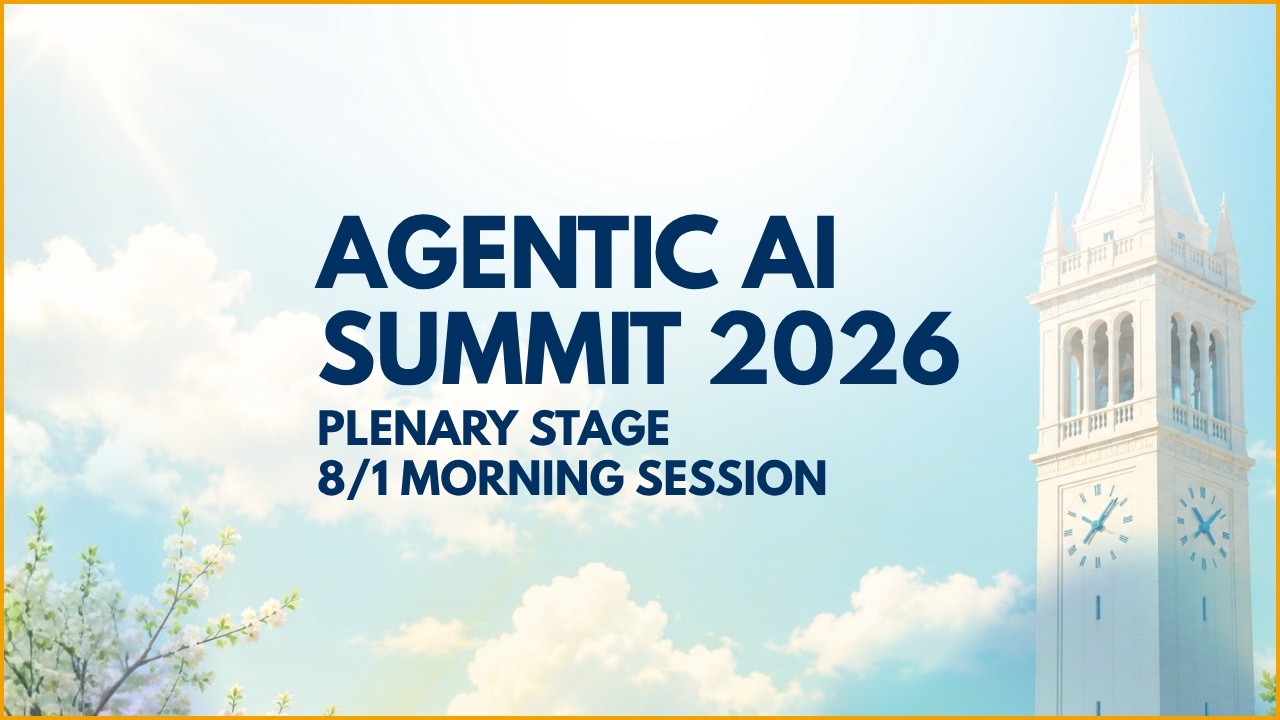 AGENTIC AI
SUMMIT 2026
PLENARY STAGE
8/1 MORNING SESSION